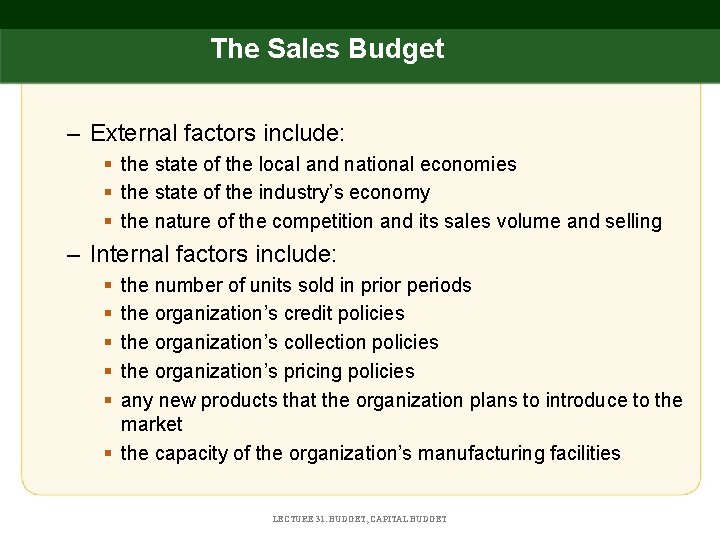 The Sales Budget

– External factors include:
▪ the state of the local and national economies
▪ the state of the industry’s economy
▪ the nature of the competition and its sales volume and selling

– Internal factors include:
▪ the number of units sold in prior periods
▪ the organization’s credit policies
▪ the organization’s collection policies
▪ the organization’s pricing policies
▪ any new products that the organization plans to introduce to the market
▪ the capacity of the organization’s manufacturing facilities

LECTURE 31. BUDGET, CAPITAL BUDGET